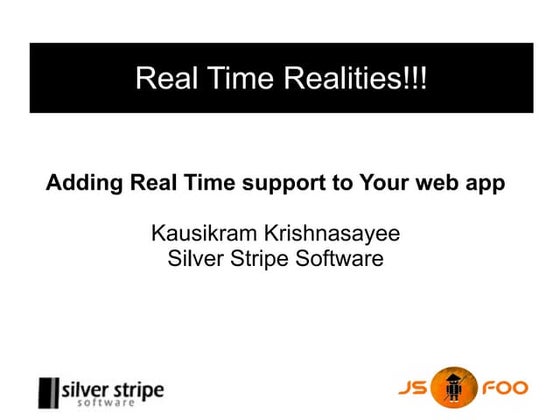 Real Time Realities!!!

Adding Real Time support to Your web app

Kausikram Krishnasayee
Silver Stripe Software

silver stripe
software

JS FOO